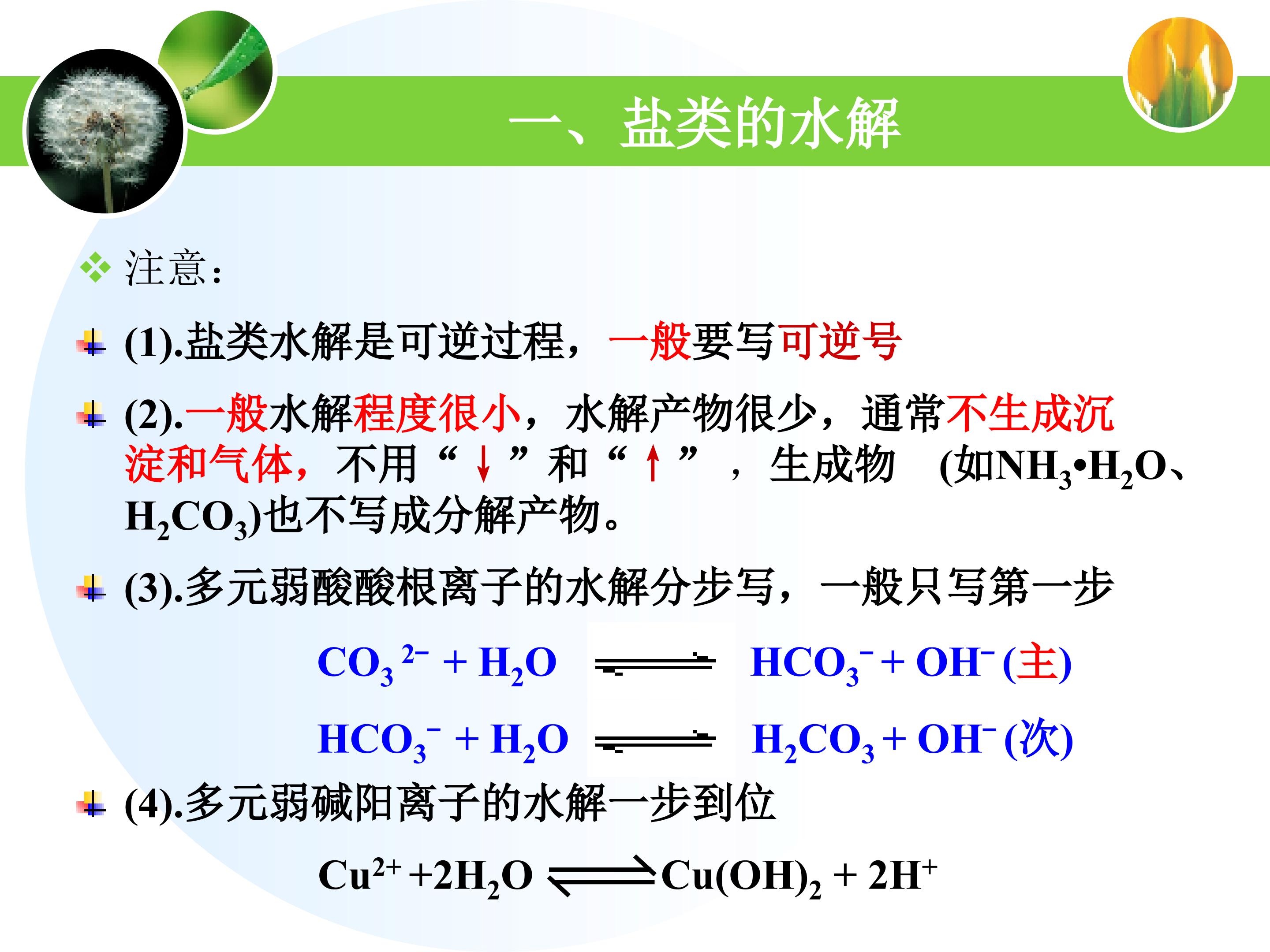 一、盐类的水解

注意：

(1).盐类水解是可逆过程，一般要写可逆号

(2).一般水解程度很小，水解产物很少，通常不生成沉淀和气体，不用“↓”和“↑”，生成物 (如$NH_3 \cdot H_2O$、$H_2CO_3$)也不写成分解产物。

(3).多元弱酸酸根离子的水解分步写，一般只写第一步

$CO_3^{2-} + H_2O \rightleftharpoons HCO_3^- + OH^-$ (主)

$HCO_3^- + H_2O \rightleftharpoons H_2CO_3 + OH^-$ (次)

(4).多元弱碱阳离子的水解一步到位

$Cu^{2+} + 2H_2O \rightleftharpoons Cu(OH)_2 + 2H^+$